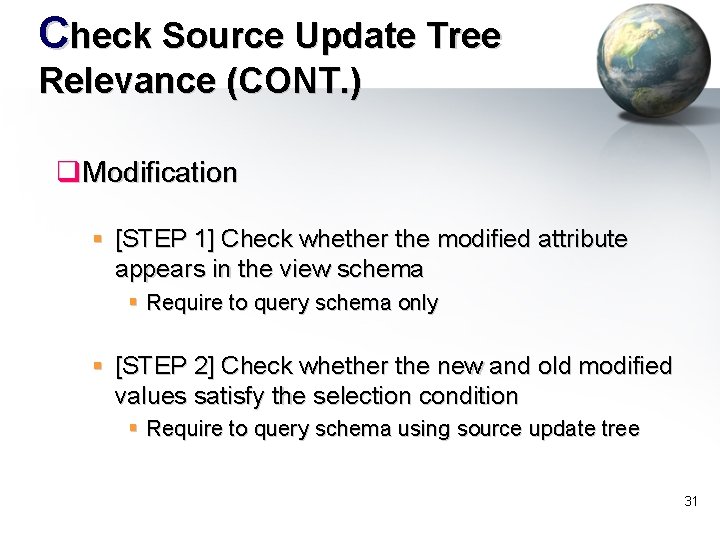 Check Source Update Tree Relevance (CONT.)

Modification

[STEP 1] Check whether the modified attribute appears in the view schema

Require to query schema only

[STEP 2] Check whether the new and old modified values satisfy the selection condition

Require to query schema using source update tree

31